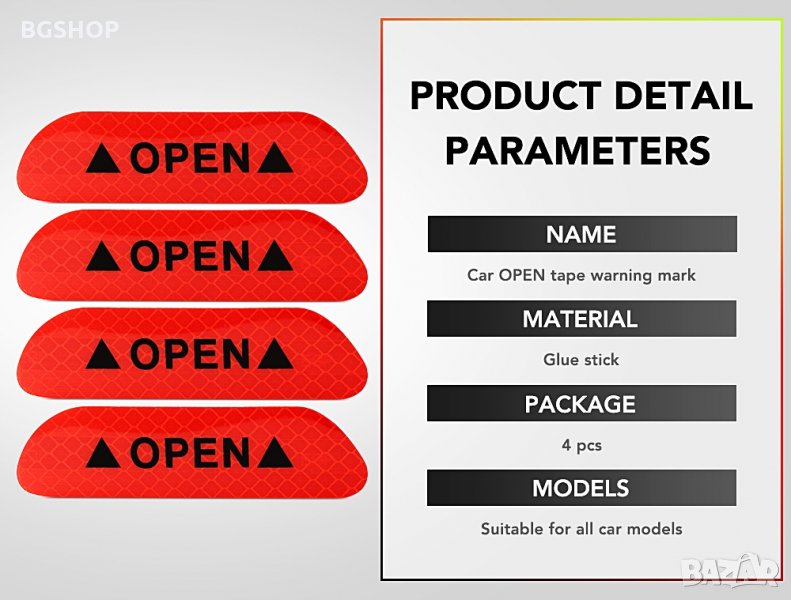 BGSHOP

▲OPEN▲

▲OPEN▲

▲OPEN▲

▲OPEN▲

PRODUCT DETAIL PARAMETERS

NAME

Car OPEN tape warning mark

MATERIAL

Glue stick

PACKAGE

4 pcs

MODELS

Suitable for all car models

BAZAR